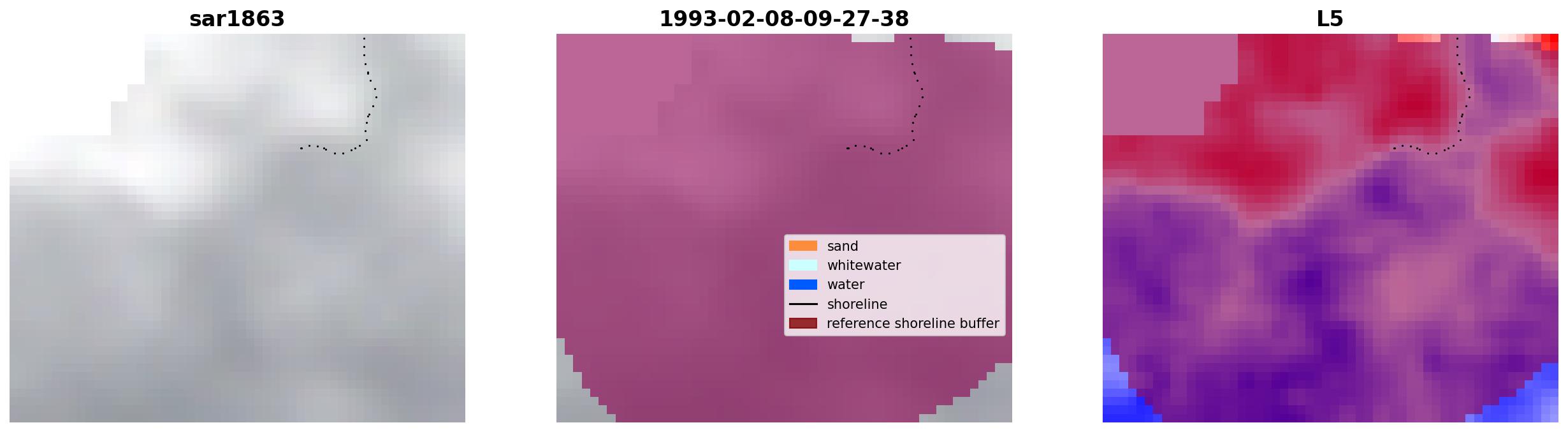 sar1863

1993-02-08-09-27-38

sand
whitewater
water
shoreline
reference shoreline buffer

L5